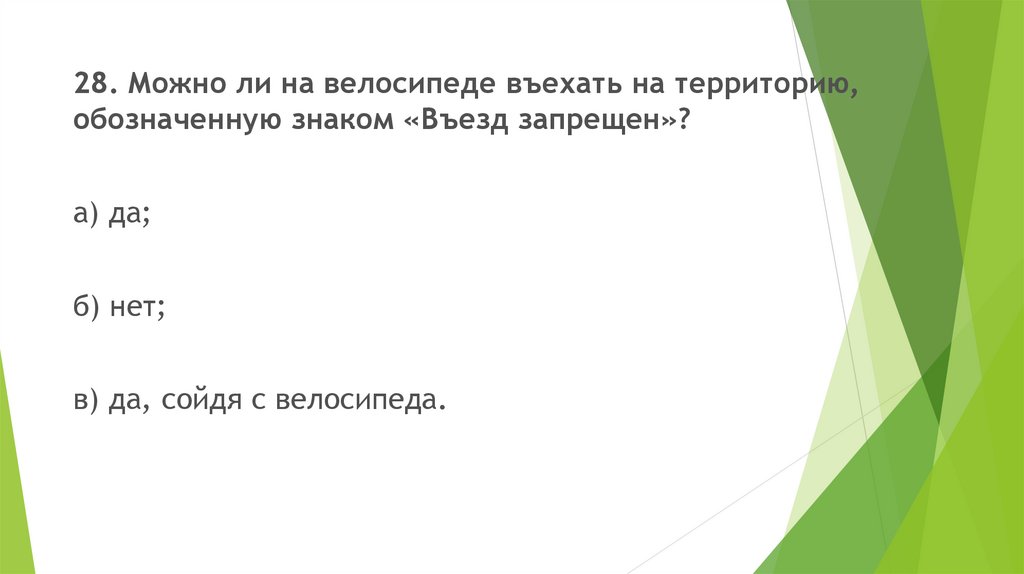 28. Можно ли на велосипеде въехать на территорию, обозначенную знаком «Въезд запрещен»?

а) да;

б) нет;

в) да, сойдя с велосипеда.